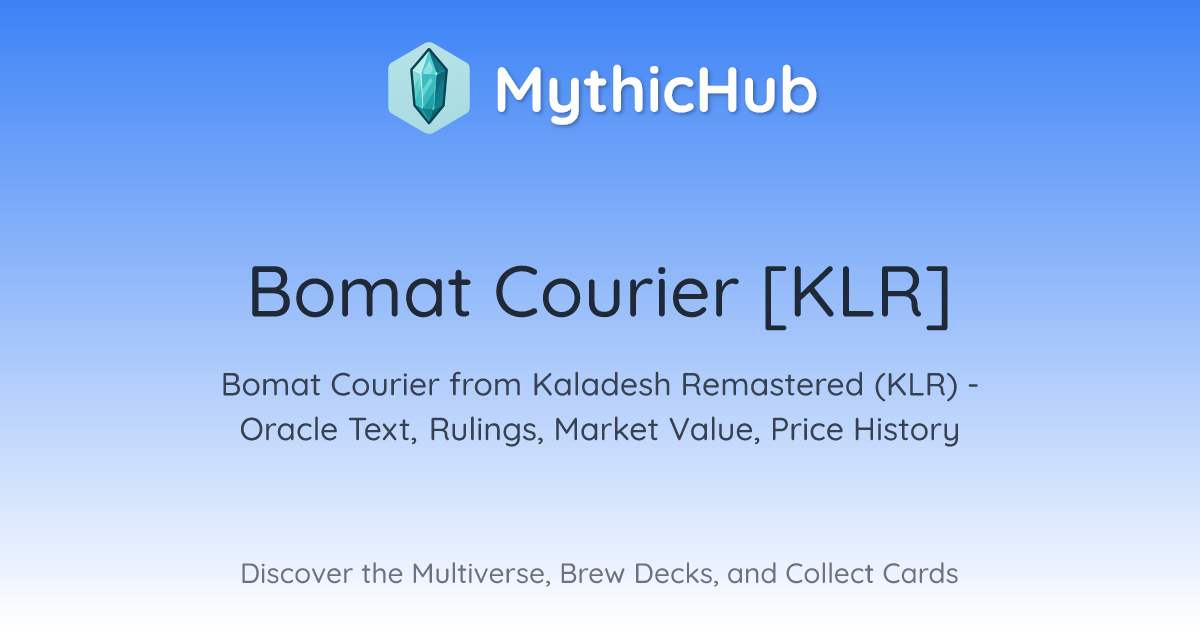 MythicHub

Bomat Courier [KLR]

Bomat Courier from Kaladesh Remastered (KLR) - Oracle Text, Rulings, Market Value, Price History

Discover the Multiverse, Brew Decks, and Collect Cards